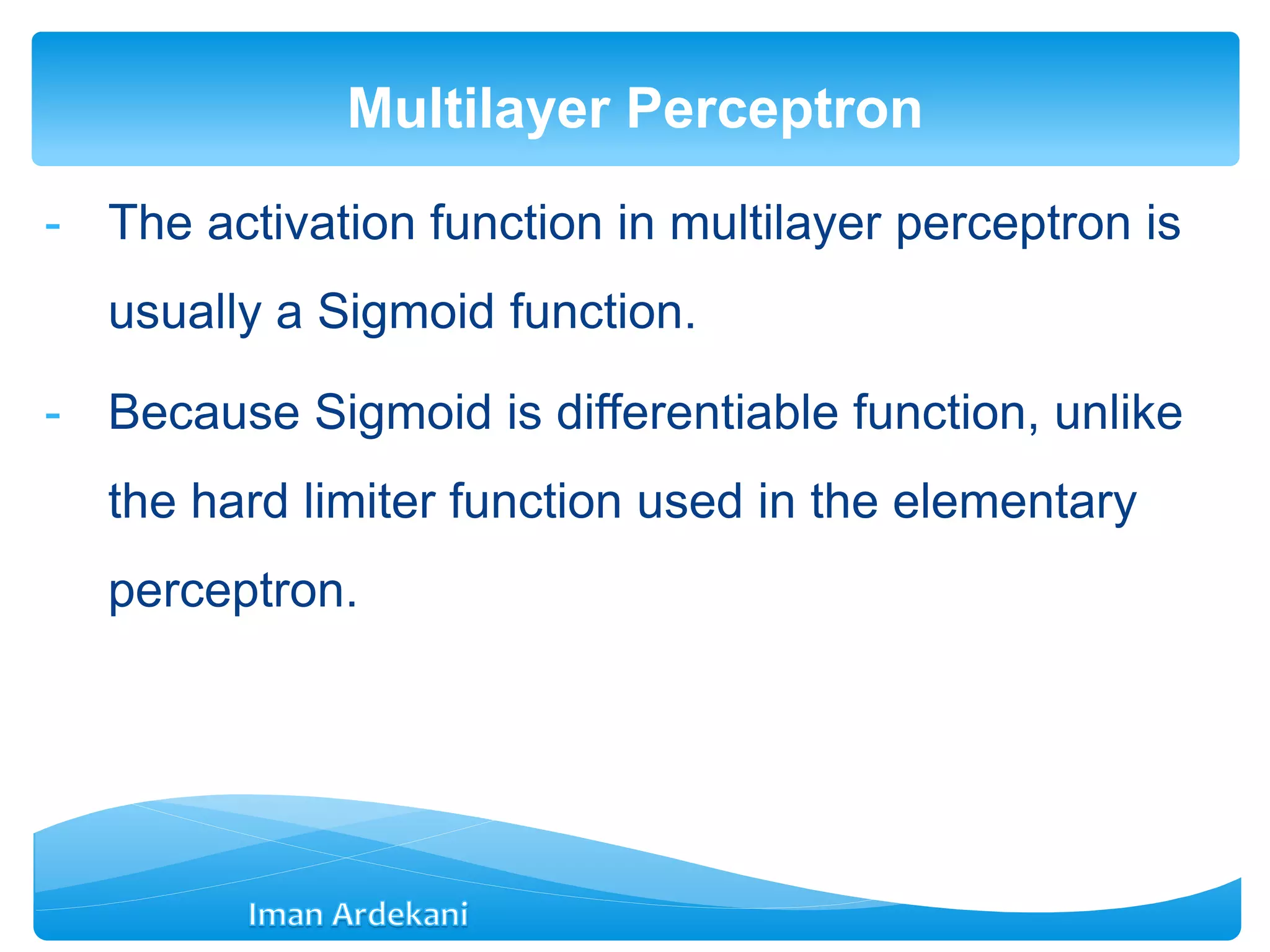 Multilayer Perceptron

- The activation function in multilayer perceptron is usually a Sigmoid function.

- Because Sigmoid is differentiable function, unlike the hard limiter function used in the elementary perceptron.

Iman Ardekani